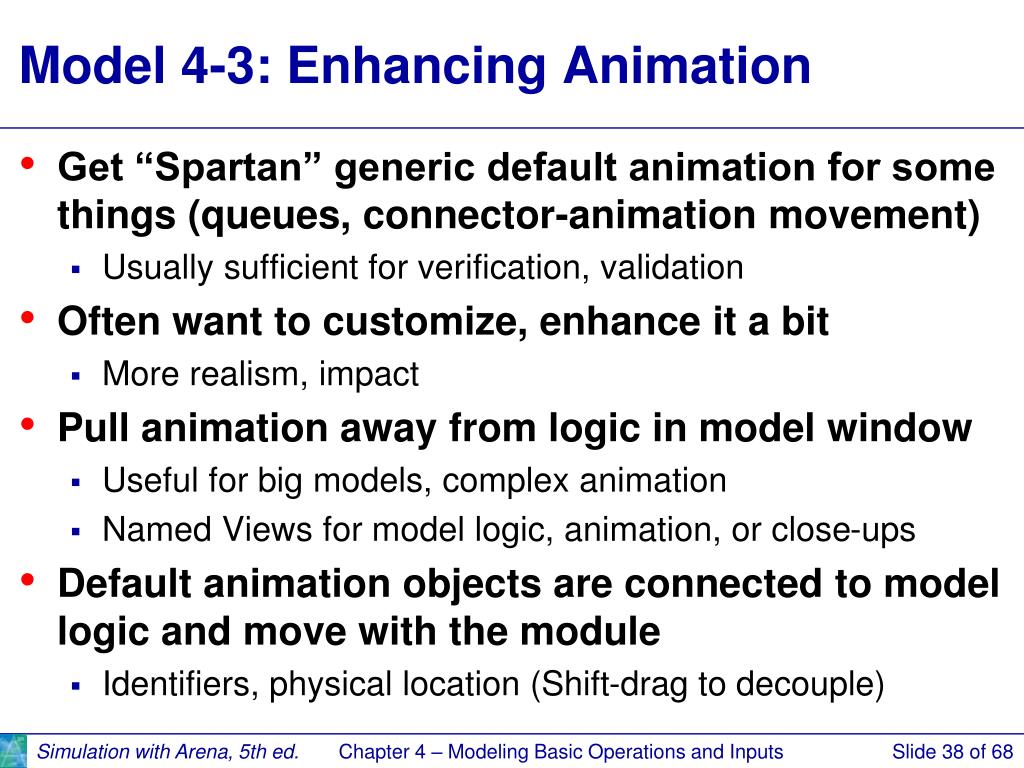 Model 4-3: Enhancing Animation

• Get “Spartan” generic default animation for some things (queues, connector-animation movement)
  ▪ Usually sufficient for verification, validation
• Often want to customize, enhance it a bit
  ▪ More realism, impact
• Pull animation away from logic in model window
  ▪ Useful for big models, complex animation
  ▪ Named Views for model logic, animation, or close-ups
• Default animation objects are connected to model logic and move with the module
  ▪ Identifiers, physical location (Shift-drag to decouple)

Simulation with Arena, 5th ed.    Chapter 4 – Modeling Basic Operations and Inputs    Slide 38 of 68